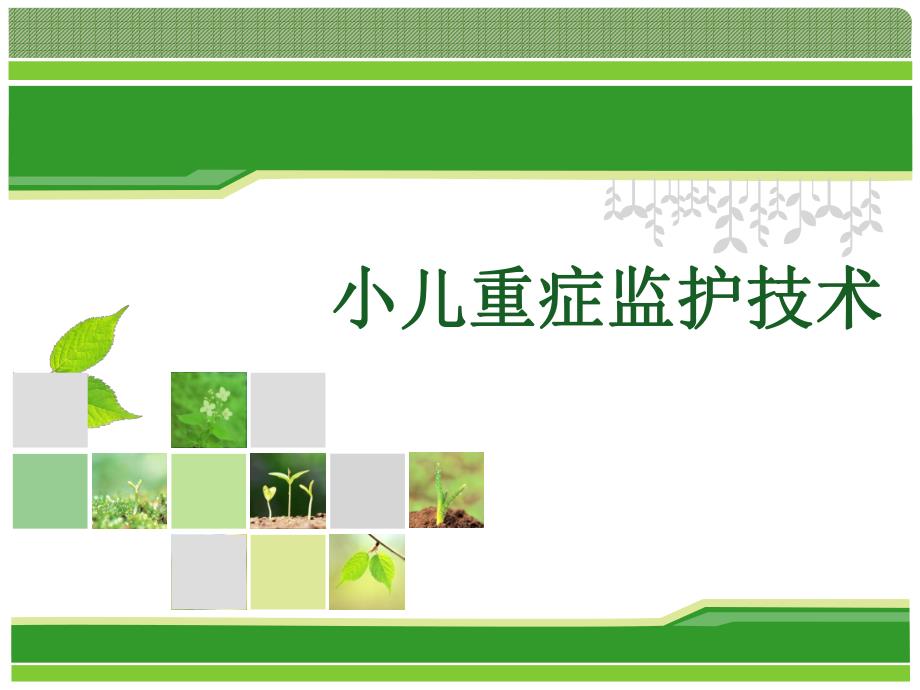 小儿重症监护技术